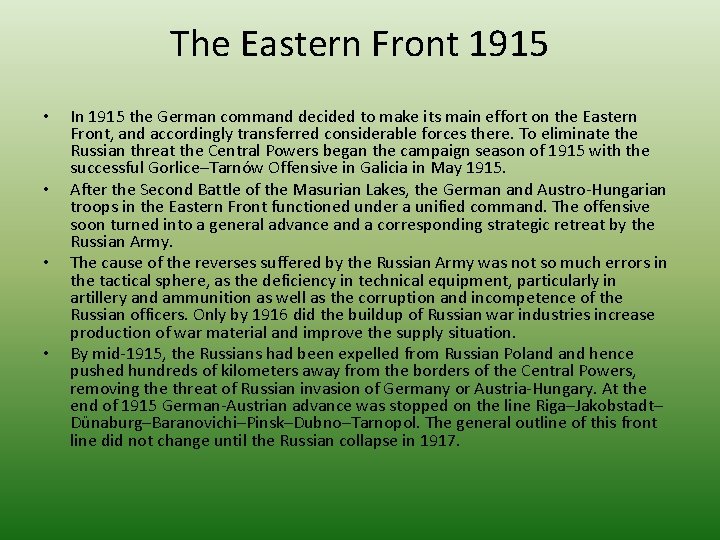 The Eastern Front 1915

• In 1915 the German command decided to make its main effort on the Eastern Front, and accordingly transferred considerable forces there. To eliminate the Russian threat the Central Powers began the campaign season of 1915 with the successful Gorlice–Tarnów Offensive in Galicia in May 1915.
• After the Second Battle of the Masurian Lakes, the German and Austro-Hungarian troops in the Eastern Front functioned under a unified command. The offensive soon turned into a general advance and a corresponding strategic retreat by the Russian Army.
• The cause of the reverses suffered by the Russian Army was not so much errors in the tactical sphere, as the deficiency in technical equipment, particularly in artillery and ammunition as well as the corruption and incompetence of the Russian officers. Only by 1916 did the buildup of Russian war industries increase production of war material and improve the supply situation.
• By mid-1915, the Russians had been expelled from Russian Poland and hence pushed hundreds of kilometers away from the borders of the Central Powers, removing the threat of Russian invasion of Germany or Austria-Hungary. At the end of 1915 German-Austrian advance was stopped on the line Riga–Jakobstadt–Dünaburg–Baranovichi–Pinsk–Dubno–Tarnopol. The general outline of this front line did not change until the Russian collapse in 1917.